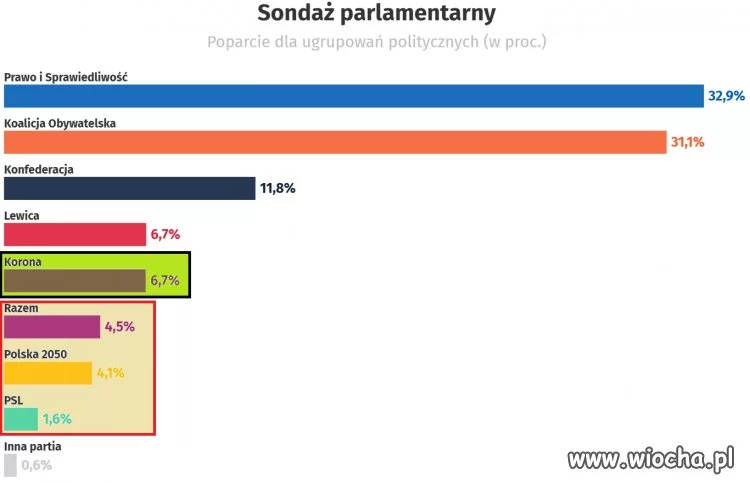 Sondaż parlamentarny

Poparcie dla ugrupowań politycznych (w proc.)

Prawo i Sprawiedliwość
32,9%

Koalicja Obywatelska
31,1%

Konfederacja
11,8%

Lewica
6,7%

Korona
6,7%

Razem
4,5%

Polska 2050
4,1%

PSL
1,6%

Inna partia
0,6%

www.wiocha.pl